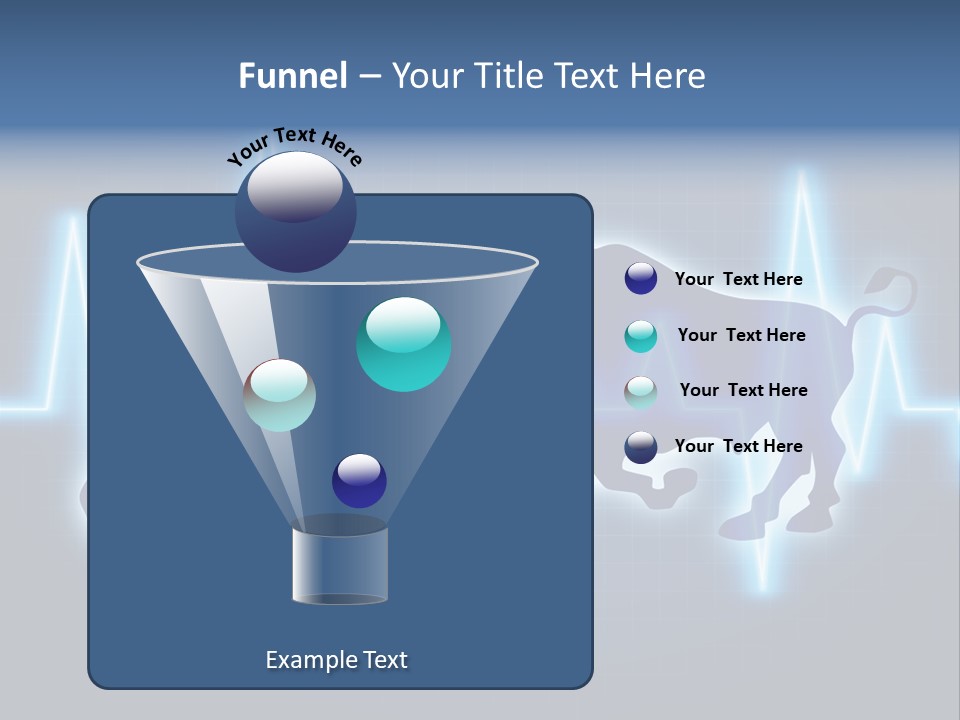 Funnel – Your Title Text Here

Your Text Here

Your Text Here

Your Text Here

Your Text Here

Your Text Here

Example Text